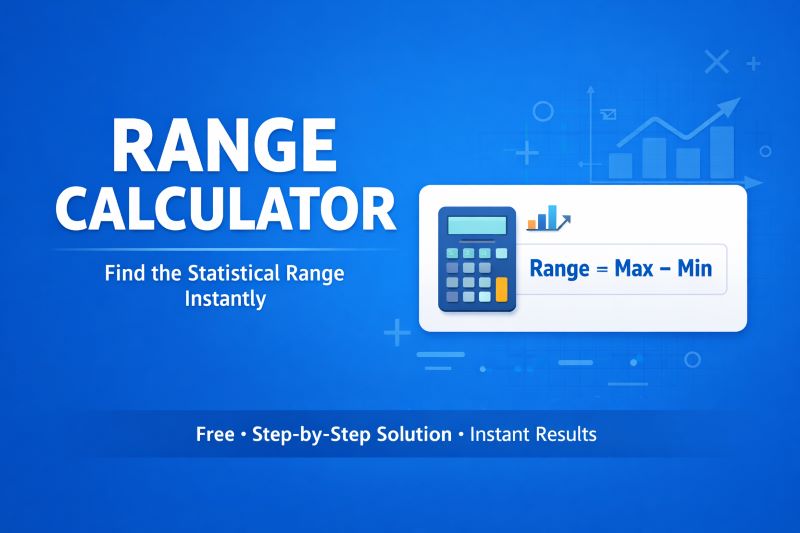 RANGE CALCULATOR

Find the Statistical Range Instantly

Range = Max − Min

Free • Step-by-Step Solution • Instant Results